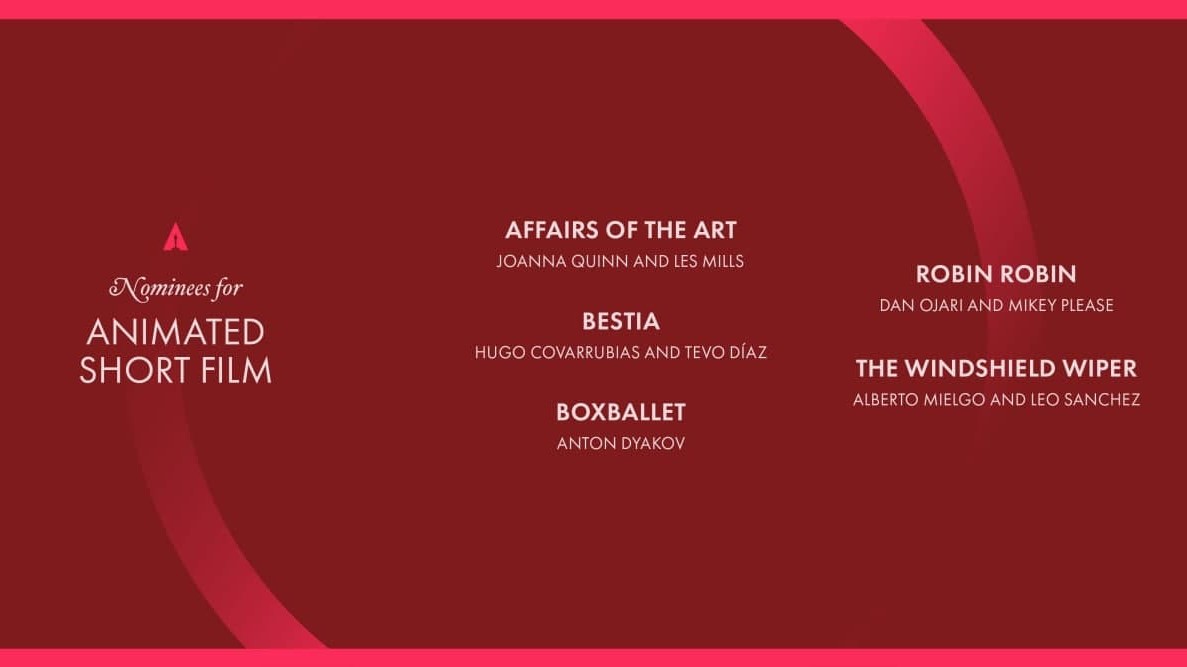 Nominees for
ANIMATED SHORT FILM

AFFAIRS OF THE ART
JOANNA QUINN AND LES MILLS

BESTIA
HUGO COVARRUBIAS AND TEVO DÍAZ

BOXBALLET
ANTON DYAKOV

ROBIN ROBIN
DAN OJARI AND MIKEY PLEASE

THE WINDSHIELD WIPER
ALBERTO MIELGO AND LEO SANCHEZ